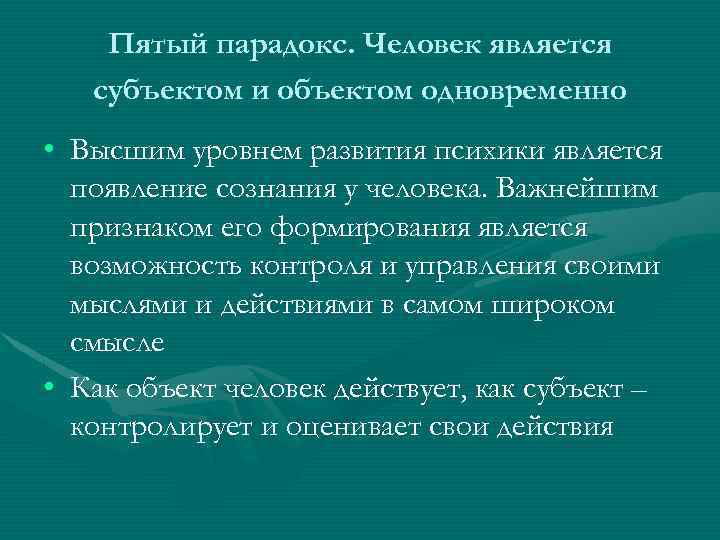 Пятый парадокс. Человек является субъектом и объектом одновременно

• Высшим уровнем развития психики является появление сознания у человека. Важнейшим признаком его формирования является возможность контроля и управления своими мыслями и действиями в самом широком смысле

• Как объект человек действует, как субъект – контролирует и оценивает свои действия